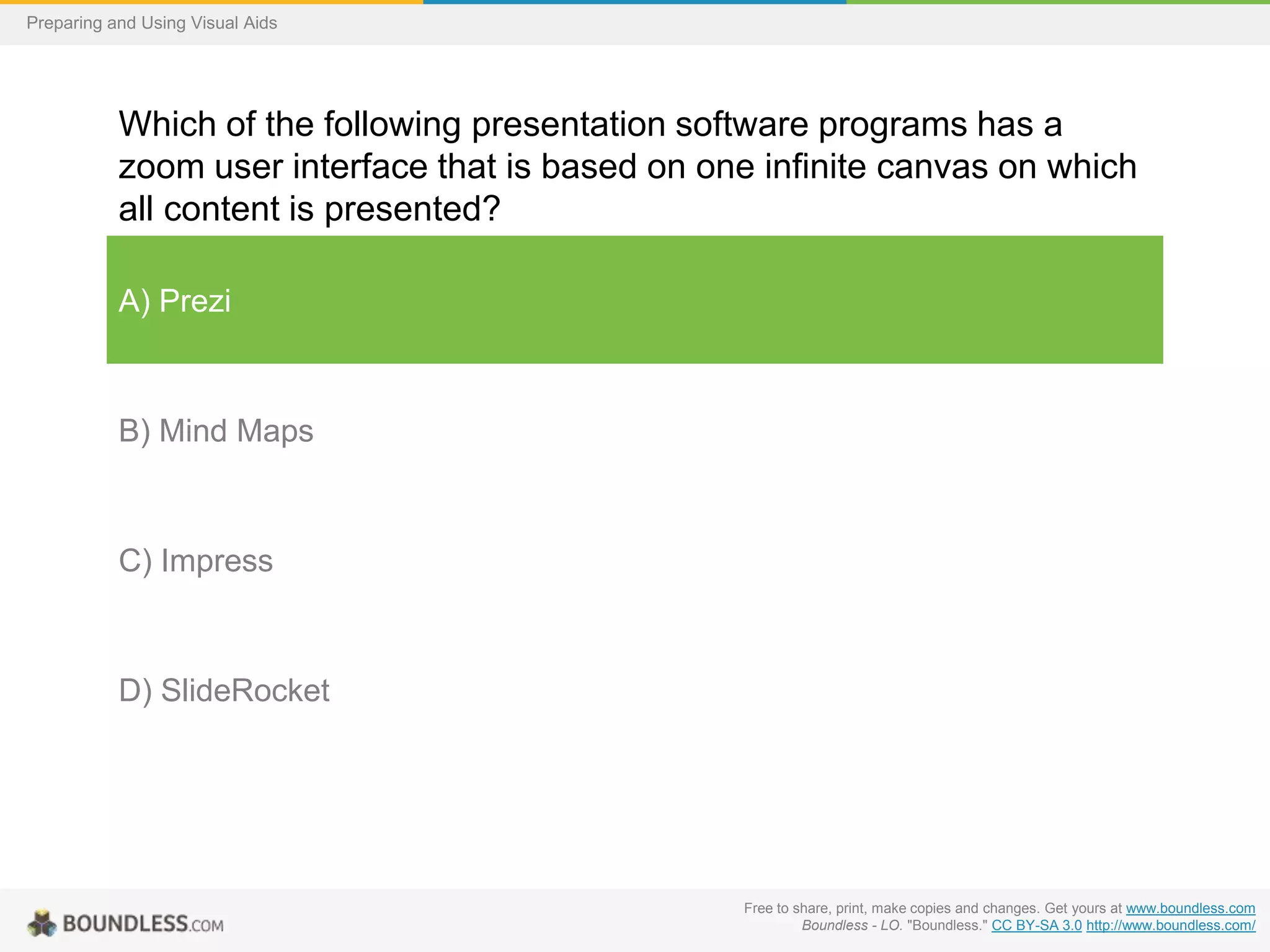 Preparing and Using Visual Aids

Which of the following presentation software programs has a zoom user interface that is based on one infinite canvas on which all content is presented?

A) Prezi

B) Mind Maps

C) Impress

D) SlideRocket

BOUNDLESS.COM

Free to share, print, make copies and changes. Get yours at www.boundless.com
Boundless - LO. "Boundless." CC BY-SA 3.0 http://www.boundless.com/